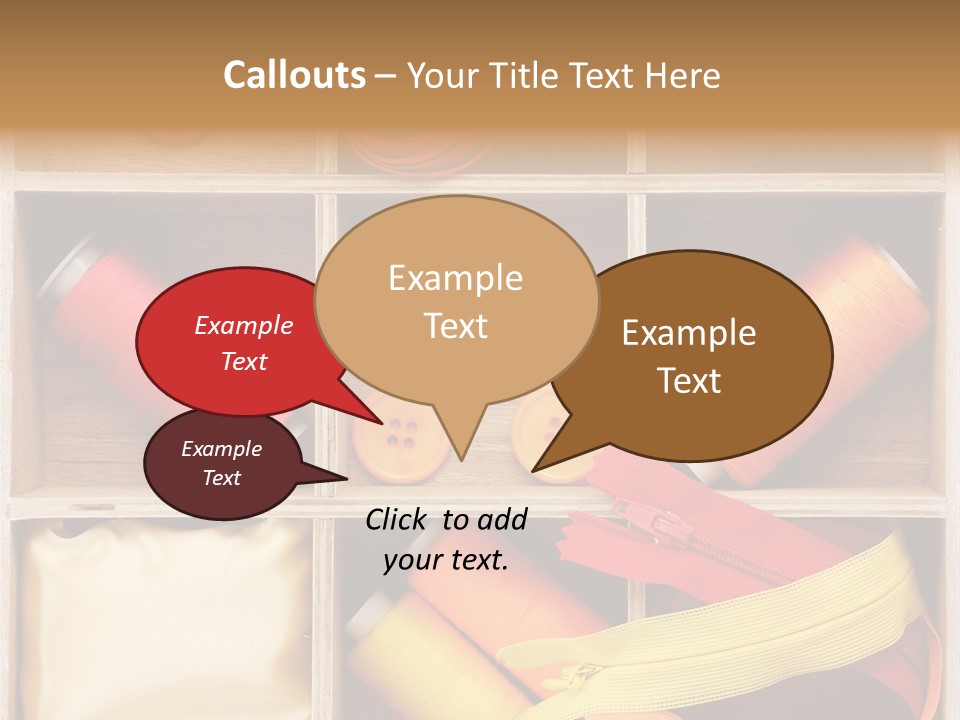 Callouts – Your Title Text Here

Example Text

Example Text

Example Text

Example Text

Click to add your text.